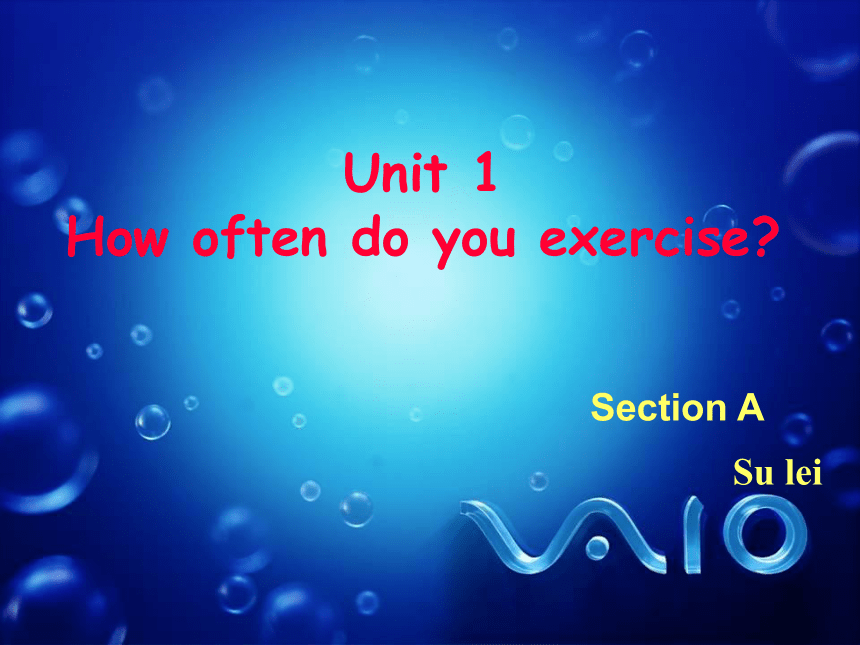 Unit 1
How often do you exercise?

Section A

Su lei

VAIO